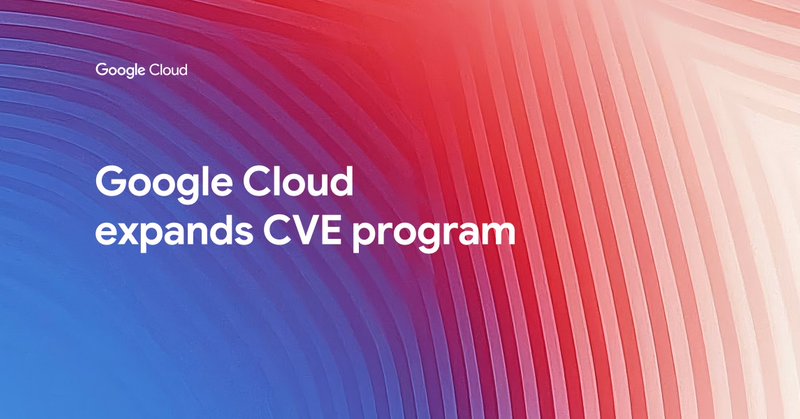 Google Cloud

Google Cloud expands CVE program